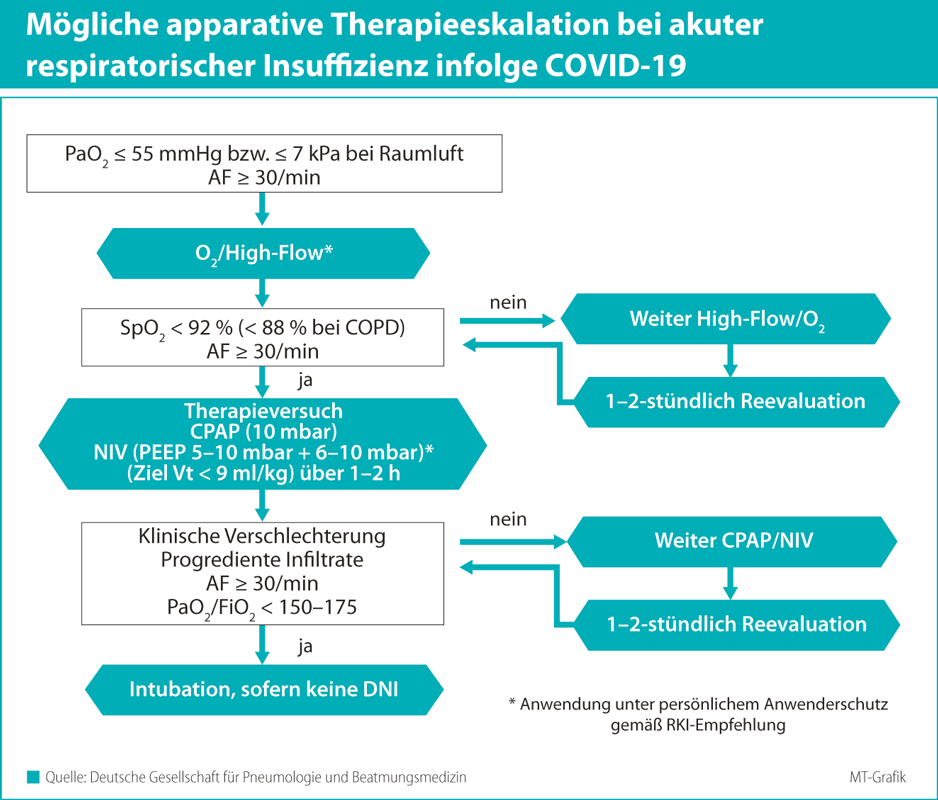 Mögliche apparative Therapieeskalation bei akuter respiratorischer Insuffizienz infolge COVID-19

$PaO_2$ ≤ 55 mmHg bzw. ≤ 7 kPa bei Raumluft
AF ≥ 30/min

$O_2$/High-Flow*

$SpO_2$ < 92 % (< 88 % bei COPD)
AF ≥ 30/min

nein

Weiter High-Flow/$O_2$

1–2-stündlich Reevaluation

ja

Therapieversuch
CPAP (10 mbar)
NIV (PEEP 5–10 mbar + 6–10 mbar)*
(Ziel Vt < 9 ml/kg) über 1–2 h

Klinische Verschlechterung
Progrediente Infiltrate
AF ≥ 30/min
$PaO_2/FiO_2$ < 150–175

nein

Weiter CPAP/NIV

1–2-stündlich Reevaluation

ja

Intubation, sofern keine DNI

* Anwendung unter persönlichem Anwenderschutz gemäß RKI-Empfehlung

Quelle: Deutsche Gesellschaft für Pneumologie und Beatmungsmedizin

MT-Grafik